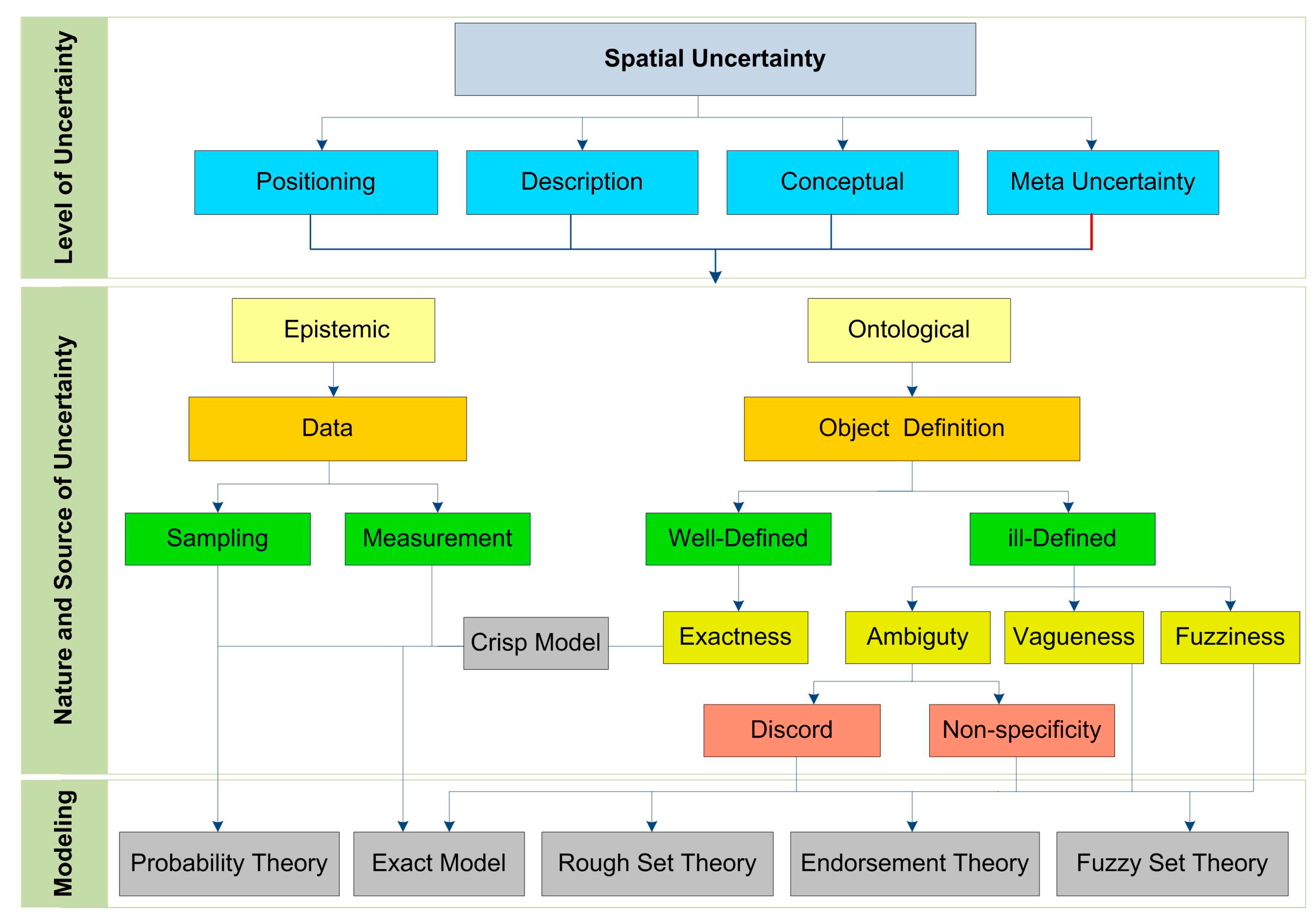 Level of Uncertainty

Spatial Uncertainty

Positioning

Description

Conceptual

Meta Uncertainty

Nature and Source of Uncertainty

Epistemic

Ontological

Data

Object Definition

Sampling

Measurement

Well-Defined

ill-Defined

Crisp Model

Exactness

Ambiguty

Vagueness

Fuzziness

Discord

Non-specificity

Modeling

Probability Theory

Exact Model

Rough Set Theory

Endorsement Theory

Fuzzy Set Theory